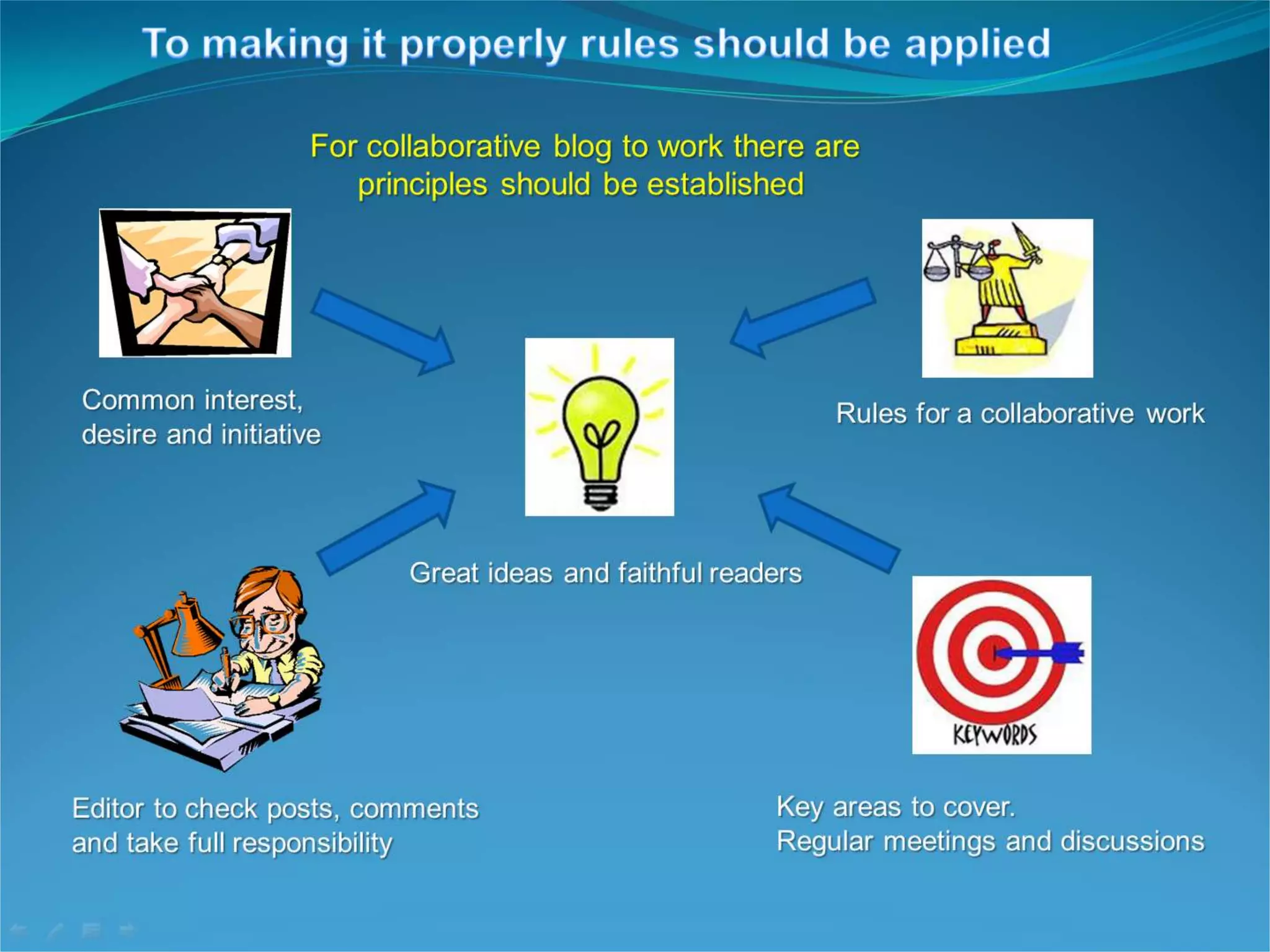 To making it properly rules should be applied

For collaborative blog to work there are principles should be established

Common interest, desire and initiative

Rules for a collaborative work

Great ideas and faithful readers

KEYWORDS

Editor to check posts, comments and take full responsibility

Key areas to cover.
Regular meetings and discussions